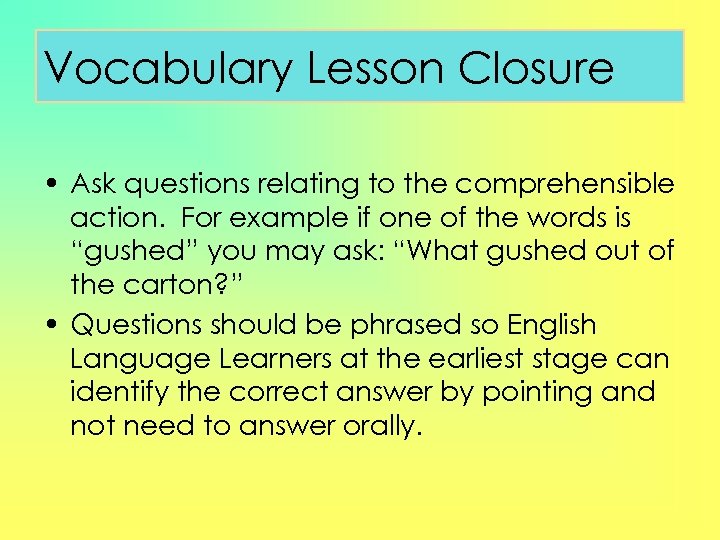 Vocabulary Lesson Closure

• Ask questions relating to the comprehensible action. For example if one of the words is “gushed” you may ask: “What gushed out of the carton?”

• Questions should be phrased so English Language Learners at the earliest stage can identify the correct answer by pointing and not need to answer orally.